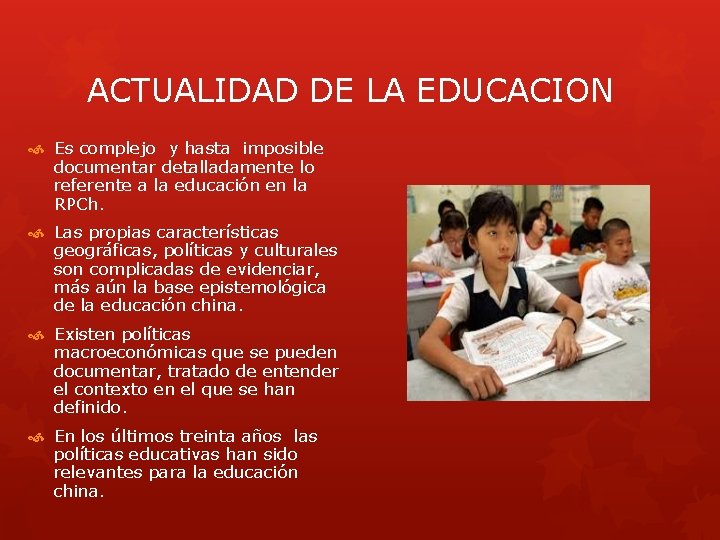 ACTUALIDAD DE LA EDUCACION

Es complejo y hasta imposible documentar detalladamente lo referente a la educación en la RPCh.

Las propias características geográficas, políticas y culturales son complicadas de evidenciar, más aún la base epistemológica de la educación china.

Existen políticas macroeconómicas que se pueden documentar, tratado de entender el contexto en el que se han definido.

En los últimos treinta años las políticas educativas han sido relevantes para la educación china.